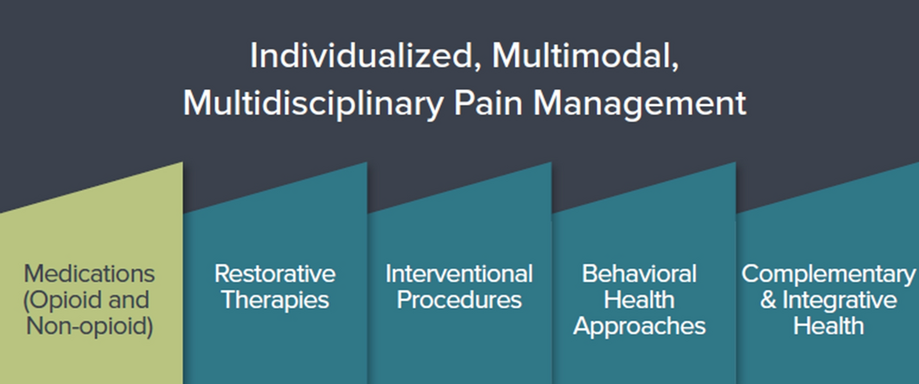 Individualized, Multimodal, Multidisciplinary Pain Management

Medications (Opioid and Non-opioid)

Restorative Therapies

Interventional Procedures

Behavioral Health Approaches

Complementary & Integrative Health